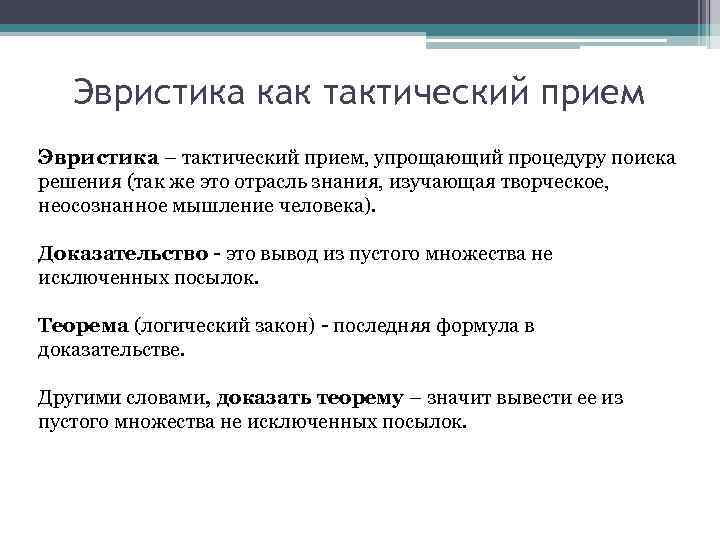 Эвристика как тактический прием

Эвристика – тактический прием, упрощающий процедуру поиска решения (так же это отрасль знания, изучающая творческое, неосознанное мышление человека).

Доказательство - это вывод из пустого множества не исключенных посылок.

Теорема (логический закон) - последняя формула в доказательстве.

Другими словами, доказать теорему – значит вывести ее из пустого множества не исключенных посылок.